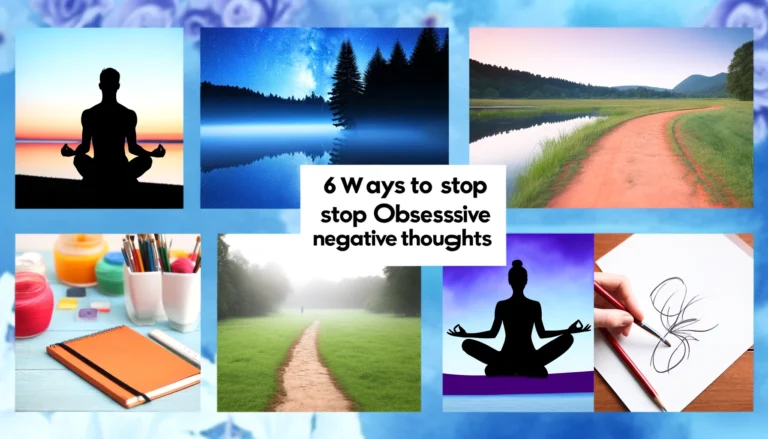 6 Ways to stop stop Obsesssive negative thoughts